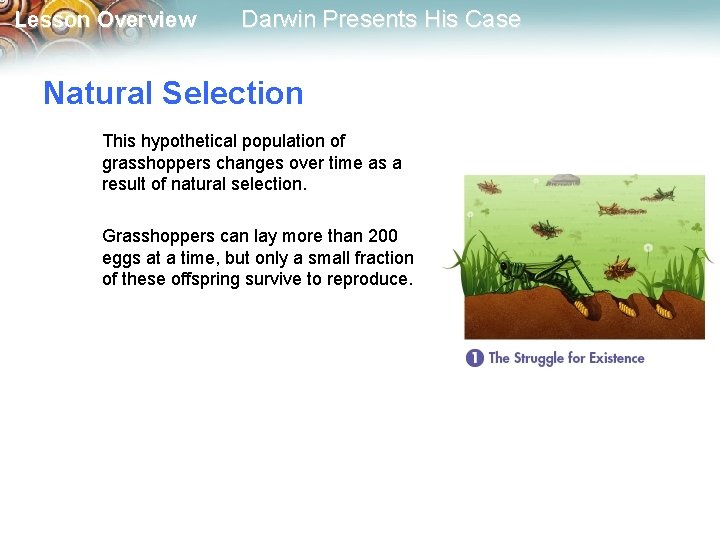 Lesson Overview Darwin Presents His Case

Natural Selection

This hypothetical population of grasshoppers changes over time as a result of natural selection.

Grasshoppers can lay more than 200 eggs at a time, but only a small fraction of these offspring survive to reproduce.

1 The Struggle for Existence